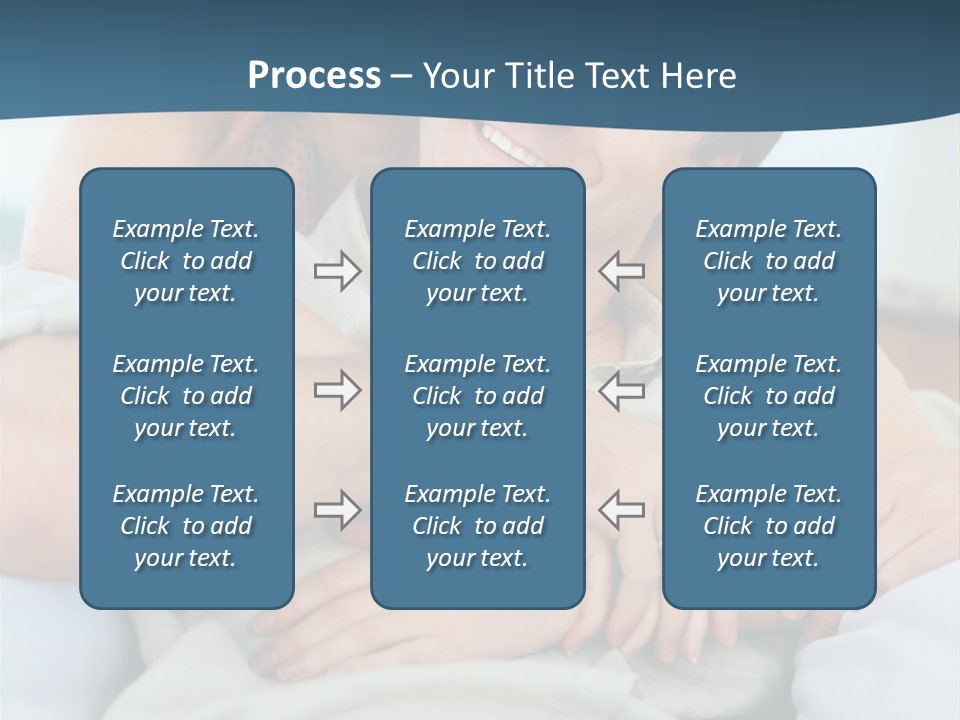 Process – Your Title Text Here

Example Text. Click to add your text.

Example Text. Click to add your text.

Example Text. Click to add your text.

Example Text. Click to add your text.

Example Text. Click to add your text.

Example Text. Click to add your text.

Example Text. Click to add your text.

Example Text. Click to add your text.

Example Text. Click to add your text.